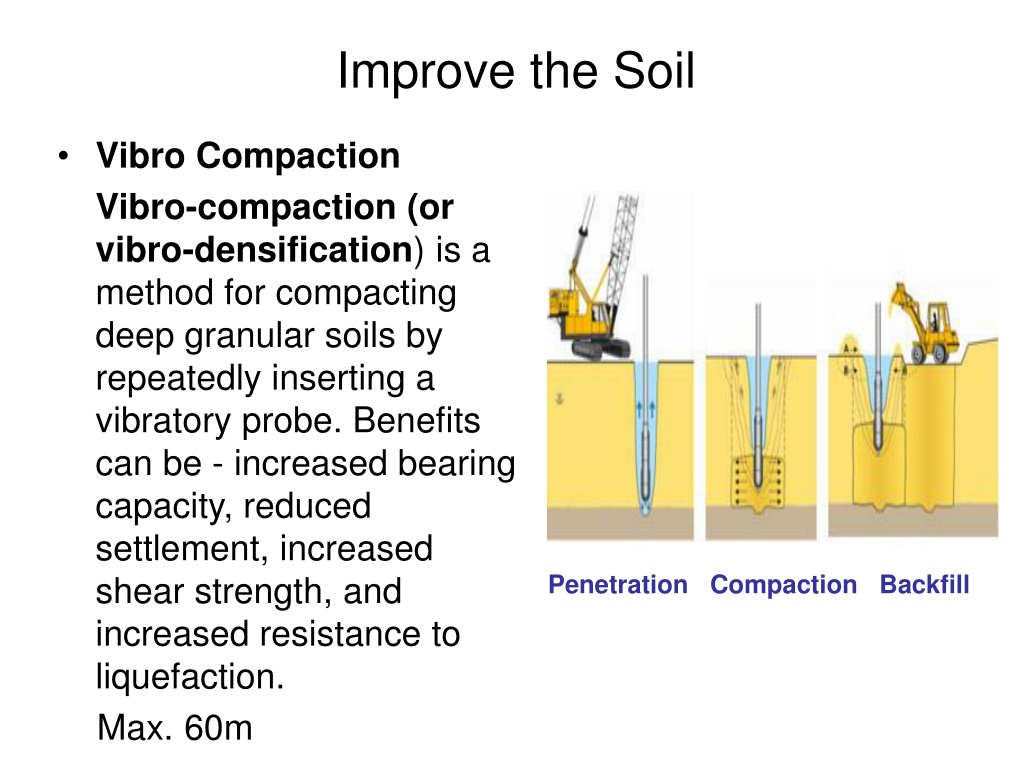 Improve the Soil

• Vibro Compaction

Vibro-compaction (or vibro-densification) is a method for compacting deep granular soils by repeatedly inserting a vibratory probe. Benefits can be - increased bearing capacity, reduced settlement, increased shear strength, and increased resistance to liquefaction.

Max. 60m

Penetration Compaction Backfill